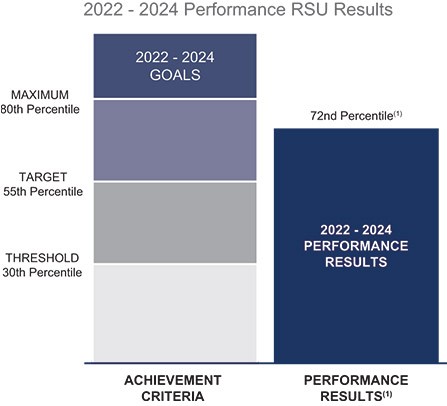 2022 - 2024 Performance RSU Results

2022 - 2024 GOALS

MAXIMUM
80th Percentile

TARGET
55th Percentile

THRESHOLD
30th Percentile

72nd Percentile$^{(1)}$

2022 - 2024 PERFORMANCE RESULTS

ACHIEVEMENT CRITERIA

PERFORMANCE RESULTS$^{(1)}$